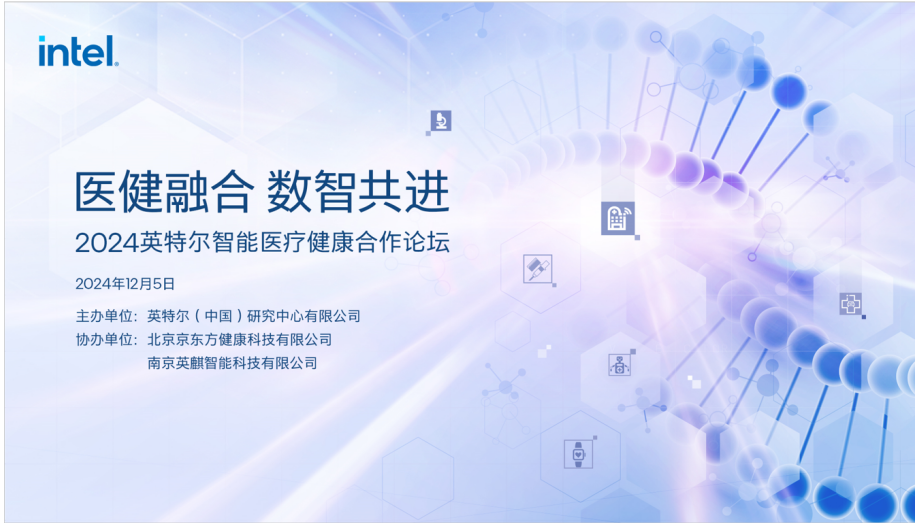 intel.

医健融合 数智共进
2024英特尔智能医疗健康合作论坛

2024年12月5日

主办单位：英特尔（中国）研究中心有限公司
协办单位：北京京东方健康科技有限公司
南京英麒智能科技有限公司